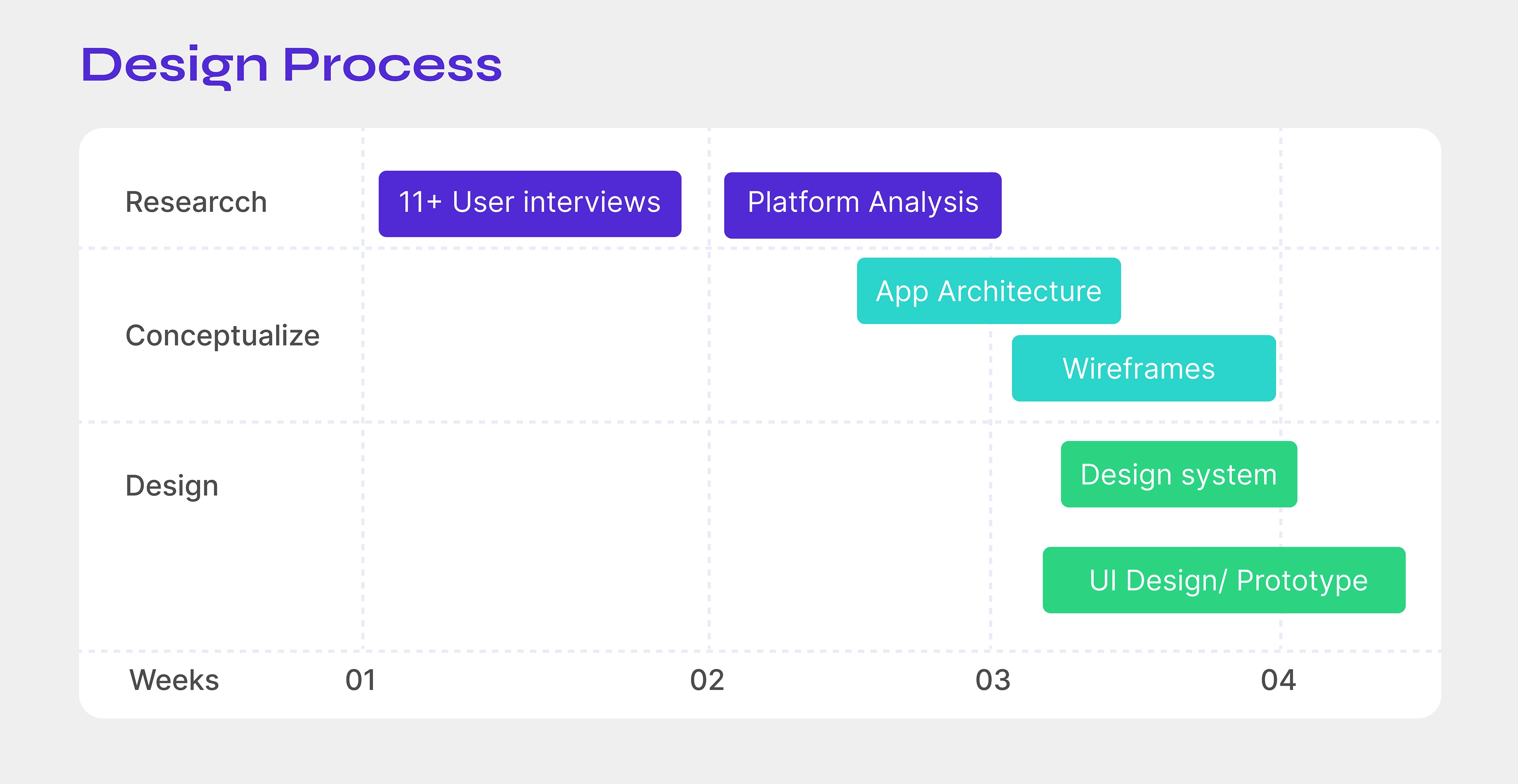 Design Process

Researcch
11+ User interviews
Platform Analysis

Conceptualize
App Architecture
Wireframes

Design
Design system
UI Design/ Prototype

Weeks
01
02
03
04